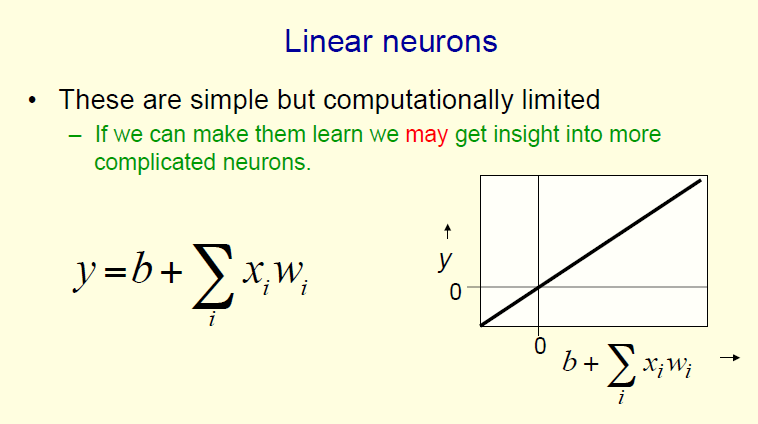 Linear neurons

• These are simple but computationally limited

– If we can make them learn we may get insight into more complicated neurons.

$y = b + \sum_i x_i w_i$

$y$

0

0

$b + \sum_i x_i w_i$